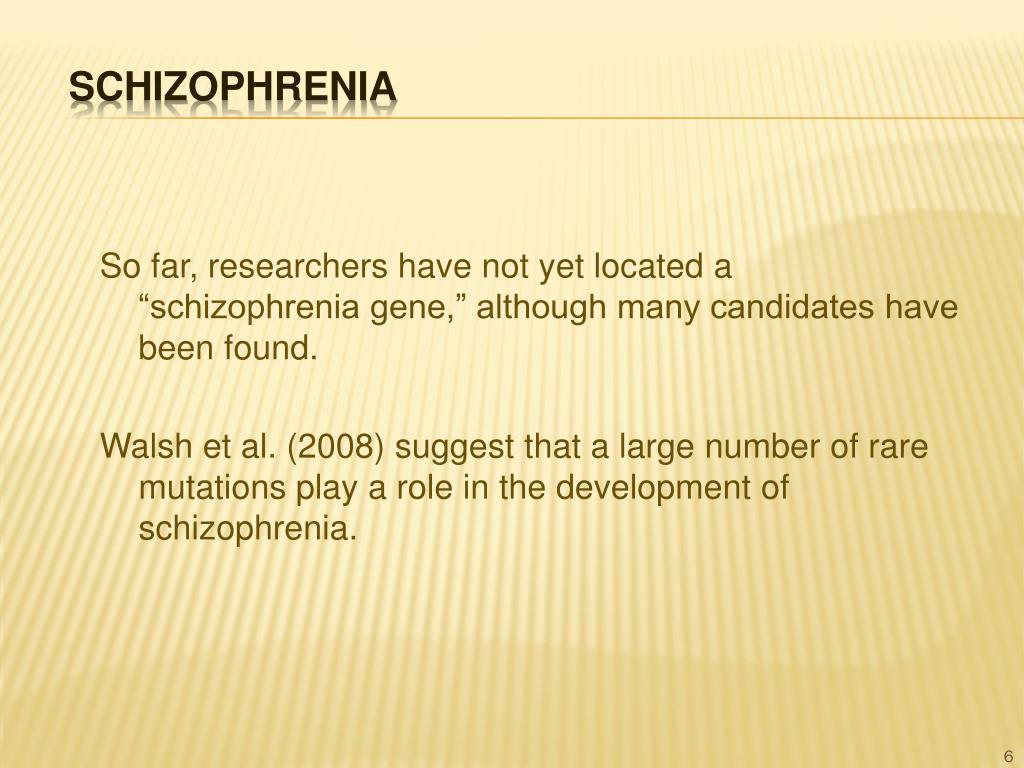 SCHIZOPHRENIA

So far, researchers have not yet located a “schizophrenia gene,” although many candidates have been found.

Walsh et al. (2008) suggest that a large number of rare mutations play a role in the development of schizophrenia.

6